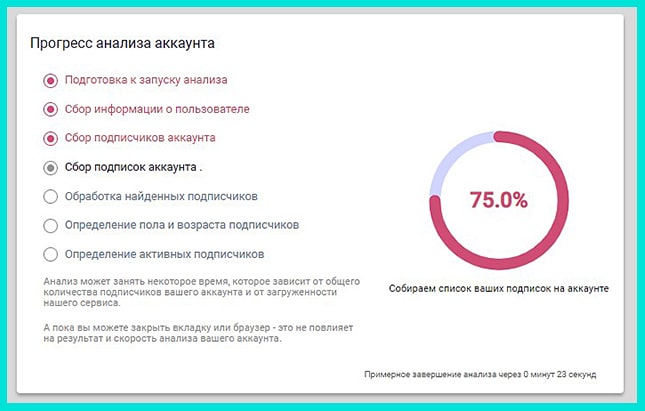 Прогресс анализа аккаунта

Подготовка к запуску анализа

Сбор информации о пользователе

Сбор подписчиков аккаунта

Сбор подписок аккаунта .

Обработка найденных подписчиков

Определение пола и возраста подписчиков

Определение активных подписчиков

Анализ может занять некоторое время, которое зависит от общего количества подписчиков вашего аккаунта и от загруженности нашего сервиса.

А пока вы можете закрыть вкладку или браузер - это не повлияет на результат и скорость анализа вашего аккаунта.

75.0%

Собираем список ваших подписок на аккаунте

Примерное завершение анализа через 0 минут 23 секунд